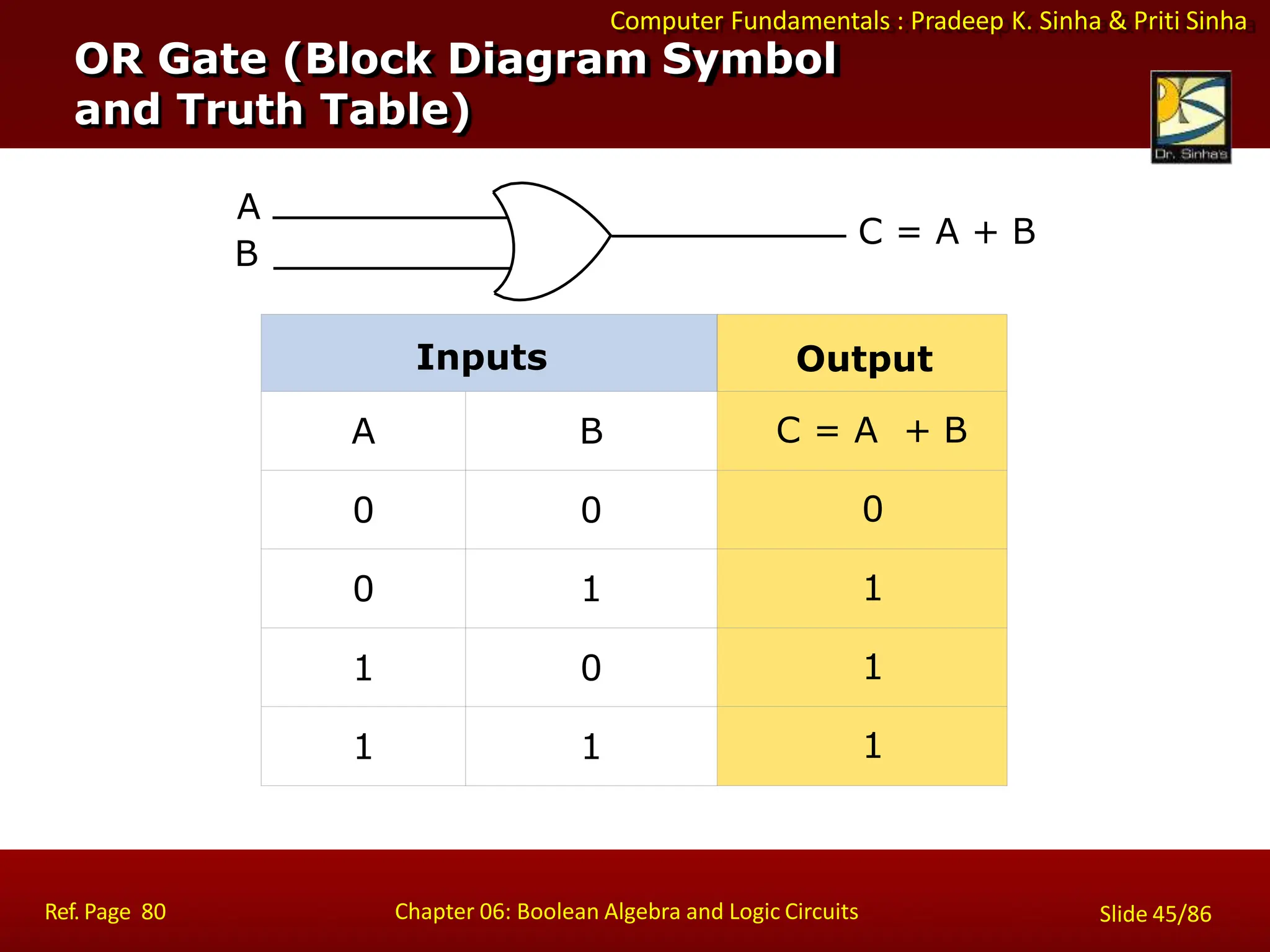 Computer Fundamentals : Pradeep K. Sinha & Priti Sinha

OR Gate (Block Diagram Symbol and Truth Table)

Dr. Sinha's

A
B
C = A + B

| Inputs | | Output |
|---|---|---|
| A | B | C = A + B |
| 0 | 0 | 0 |
| 0 | 1 | 1 |
| 1 | 0 | 1 |
| 1 | 1 | 1 |

Ref. Page 80

Chapter 06: Boolean Algebra and Logic Circuits

Slide 45/86